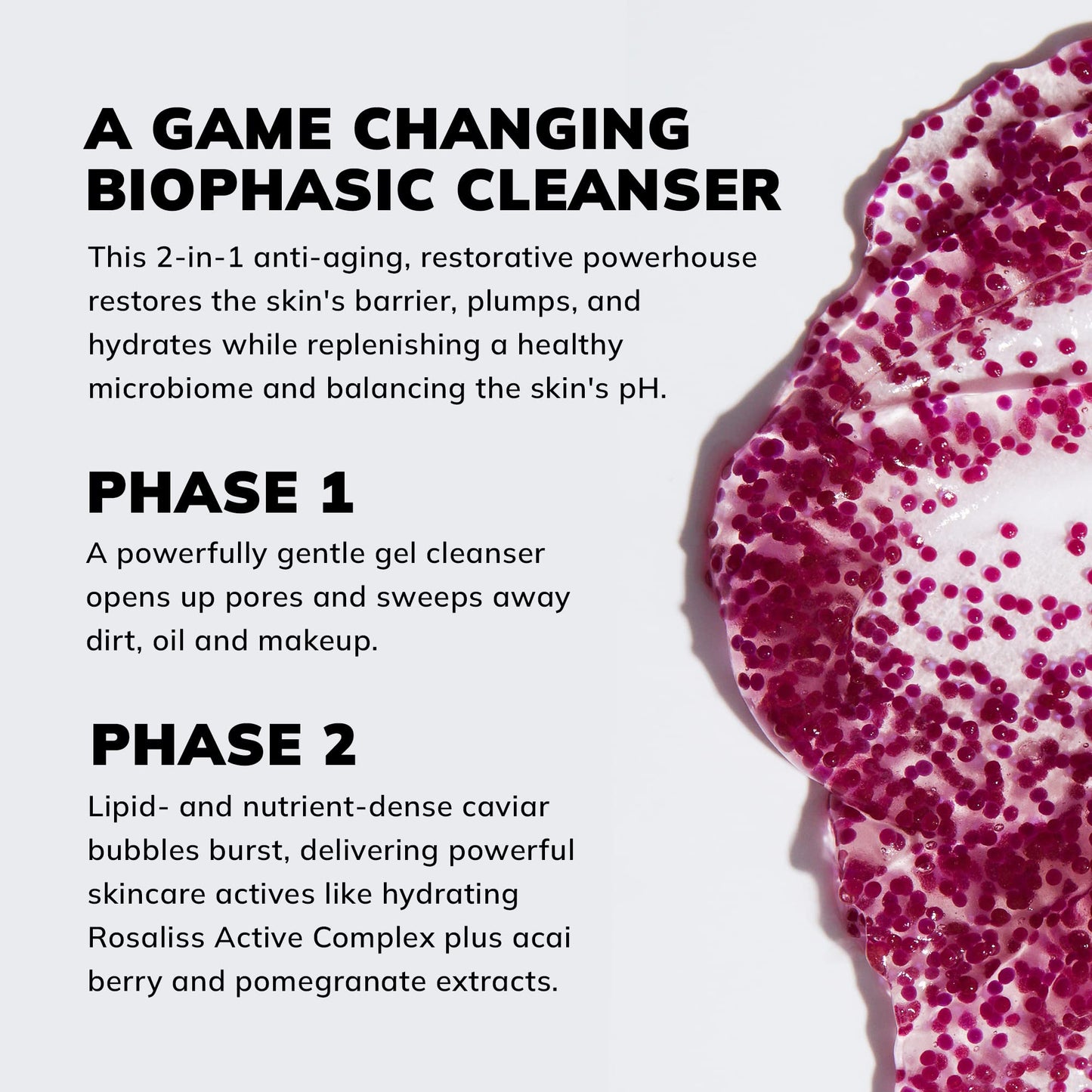 A GAME CHANGING BIOPHASIC CLEANSER

This 2-in-1 anti-aging, restorative powerhouse restores the skin's barrier, plumps, and hydrates while replenishing a healthy microbiome and balancing the skin's pH.

PHASE 1

A powerfully gentle gel cleanser opens up pores and sweeps away dirt, oil and makeup.

PHASE 2

Lipid- and nutrient-dense caviar bubbles burst, delivering powerful skincare actives like hydrating Rosaliss Active Complex plus acai berry and pomegranate extracts.